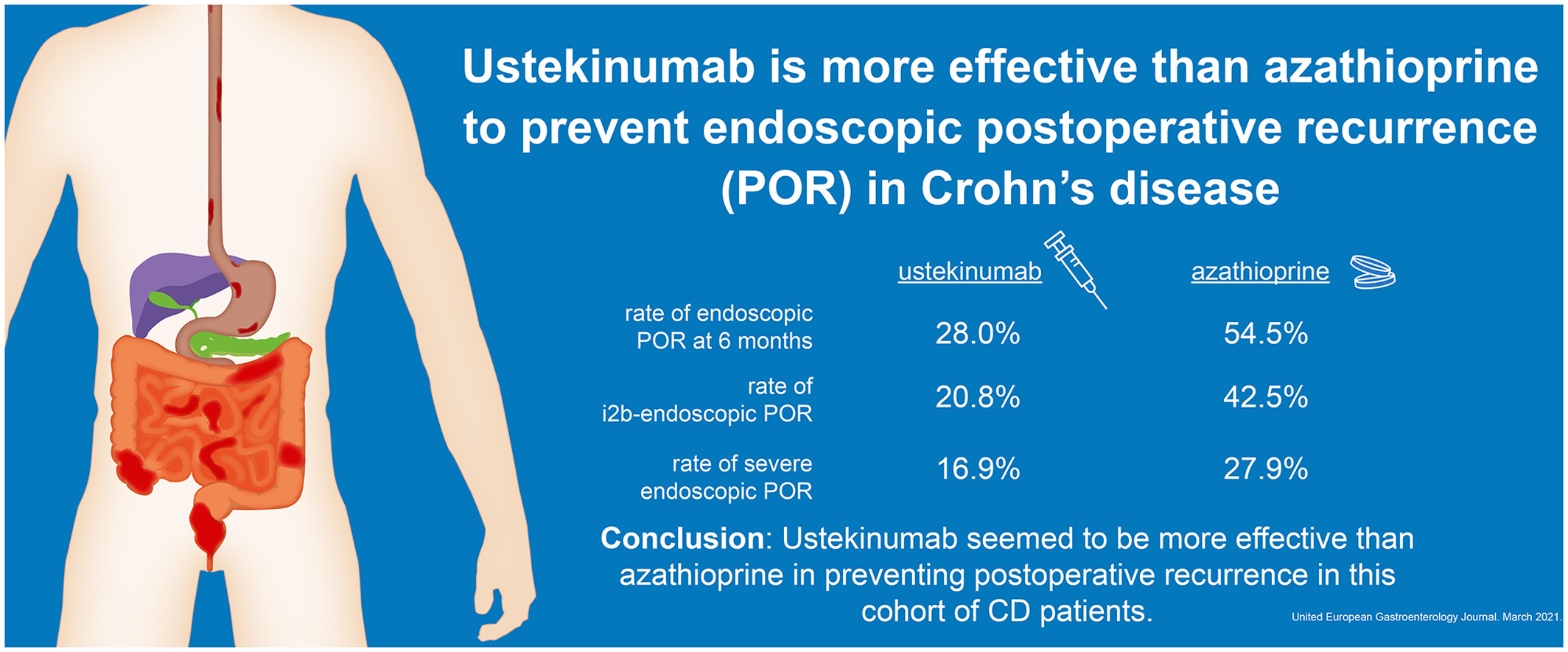 Ustekinumab is more effective than azathioprine to prevent endoscopic postoperative recurrence (POR) in Crohn's disease

| | ustekinumab | azathioprine |
|---|---|---|
| rate of endoscopic POR at 6 months | 28.0% | 54.5% |
| rate of i2b-endoscopic POR | 20.8% | 42.5% |
| rate of severe endoscopic POR | 16.9% | 27.9% |

**Conclusion**: Ustekinumab seemed to be more effective than azathioprine in preventing postoperative recurrence in this cohort of CD patients.

United European Gastroenterology Journal. March 2021.